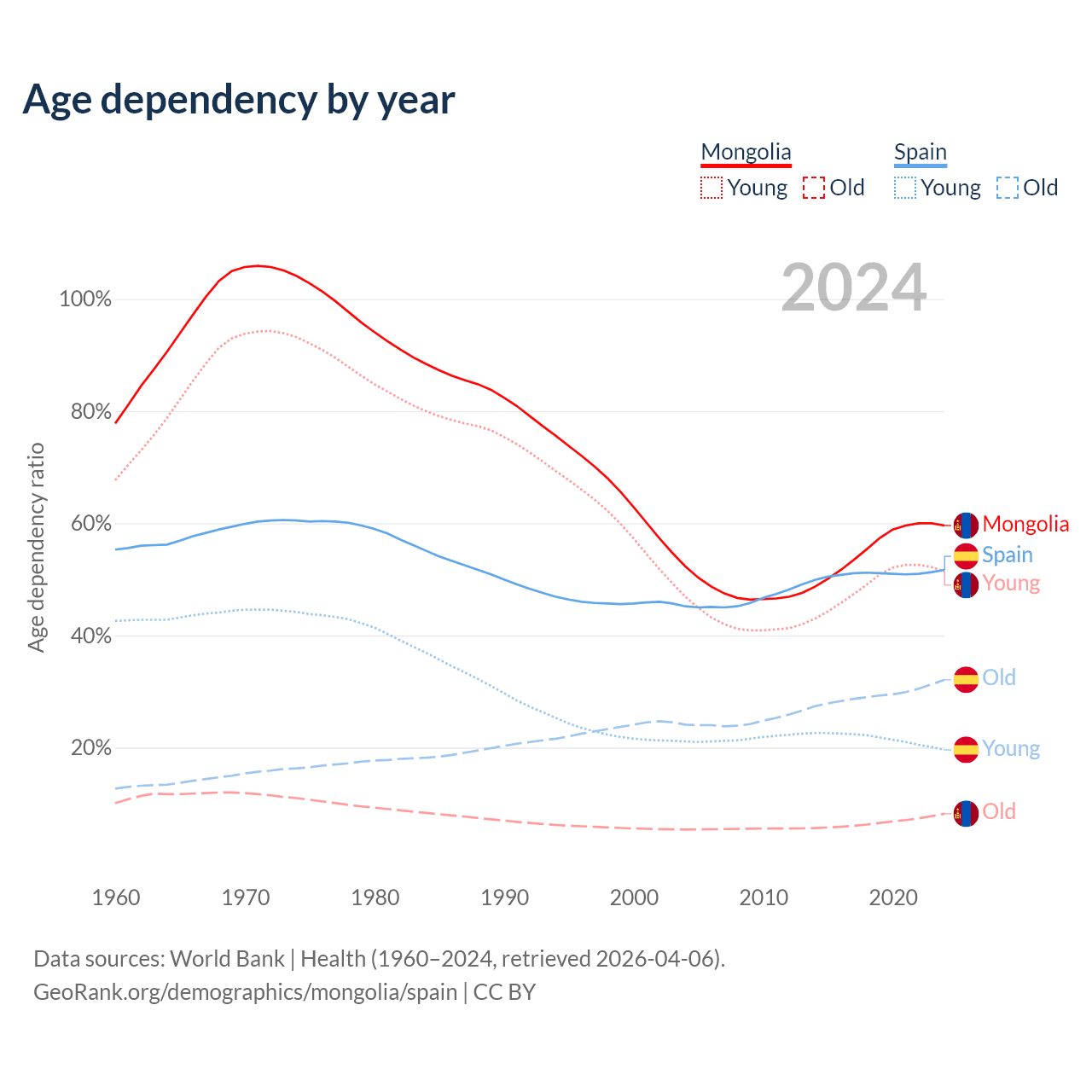 Age dependency by year

Mongolia
Young Old

Spain
Young Old

2024

100%
80%
60%
40%
20%

Age dependency ratio

Mongolia
Spain
Young
Old
Young
Old

1960
1970
1980
1990
2000
2010
2020

Data sources: World Bank | Health (1960–2024, retrieved 2026-04-06).
GeoRank.org/demographics/mongolia/spain | CC BY